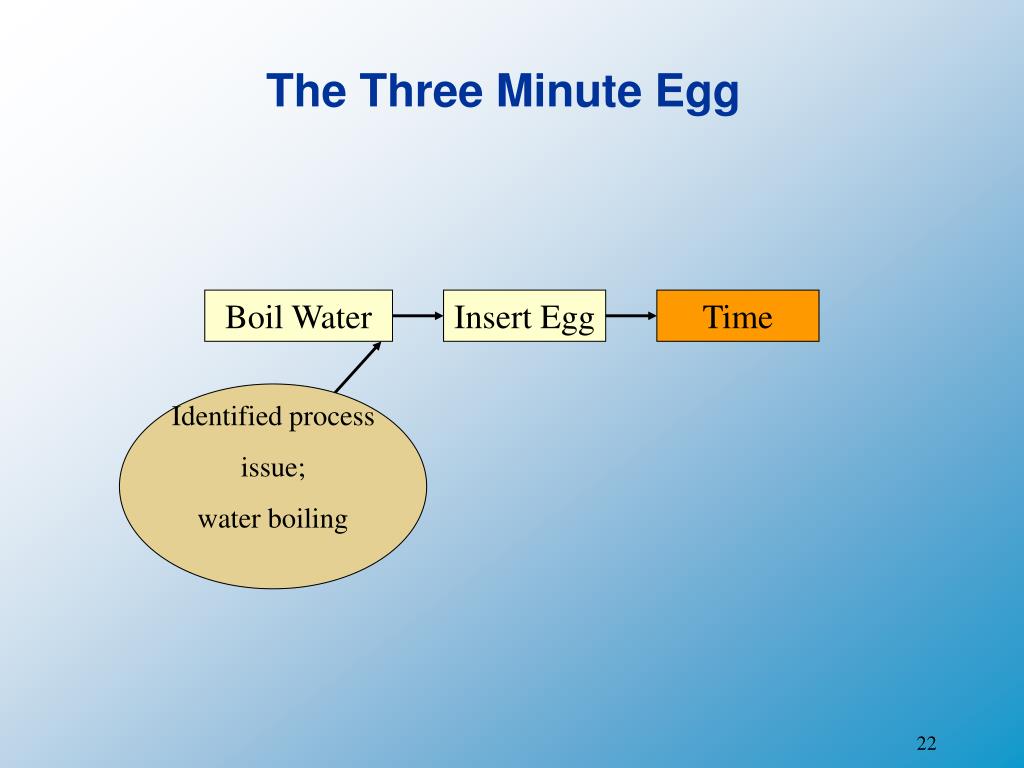 The Three Minute Egg

Boil Water

Insert Egg

Time

Identified process issue; water boiling

22